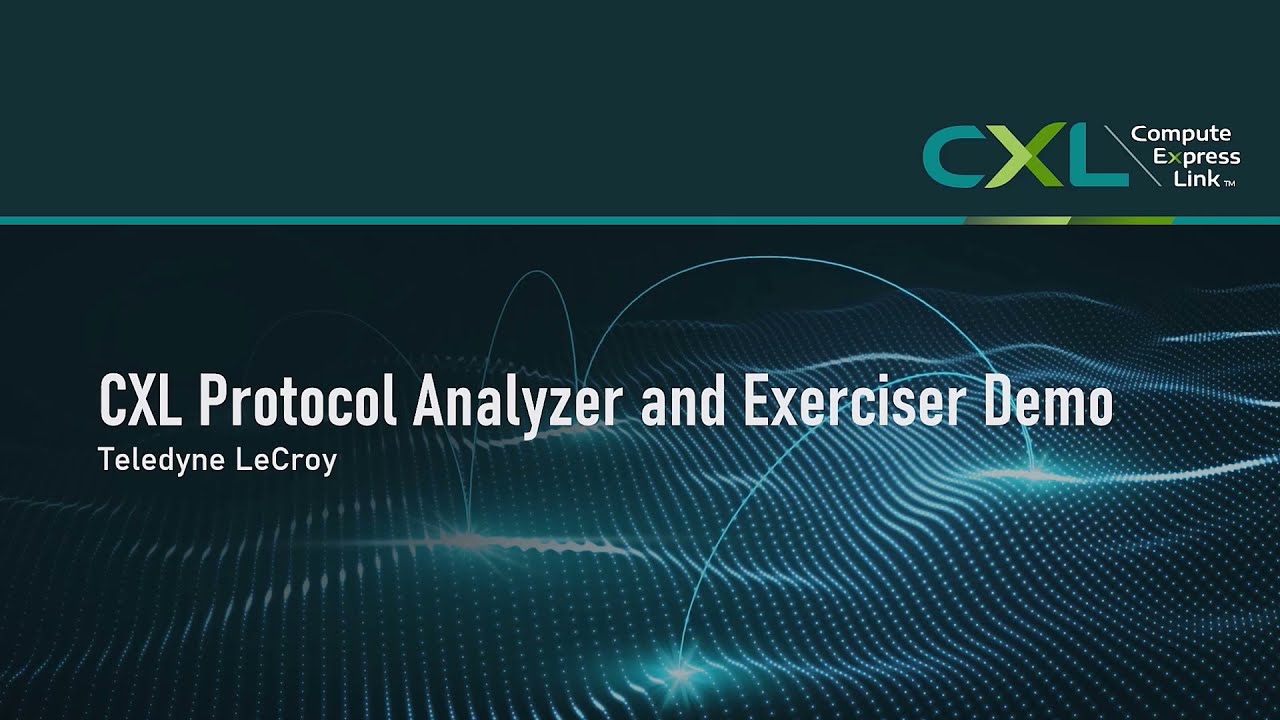 CXL Compute Express Link™

CXL Protocol Analyzer and Exerciser Demo
Teledyne LeCroy